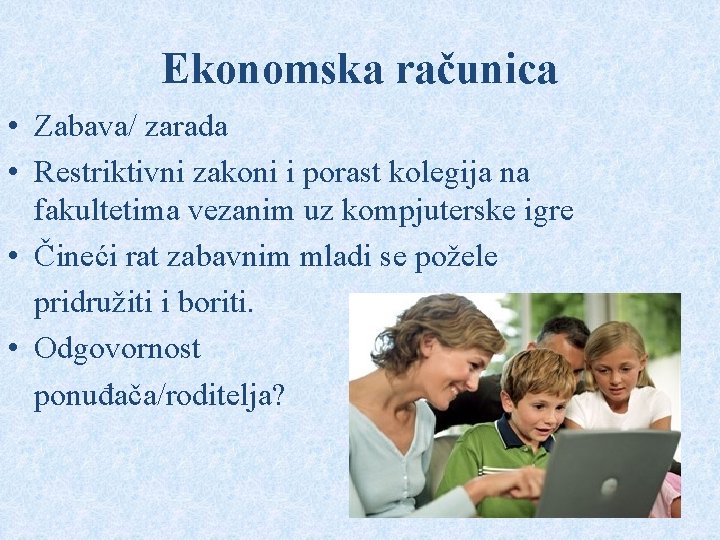 Ekonomska računica

• Zabava/ zarada
• Restriktivni zakoni i porast kolegija na fakultetima vezanim uz kompjuterske igre
• Čineći rat zabavnim mladi se požele pridružiti i boriti.
• Odgovornost ponuđača/roditelja?